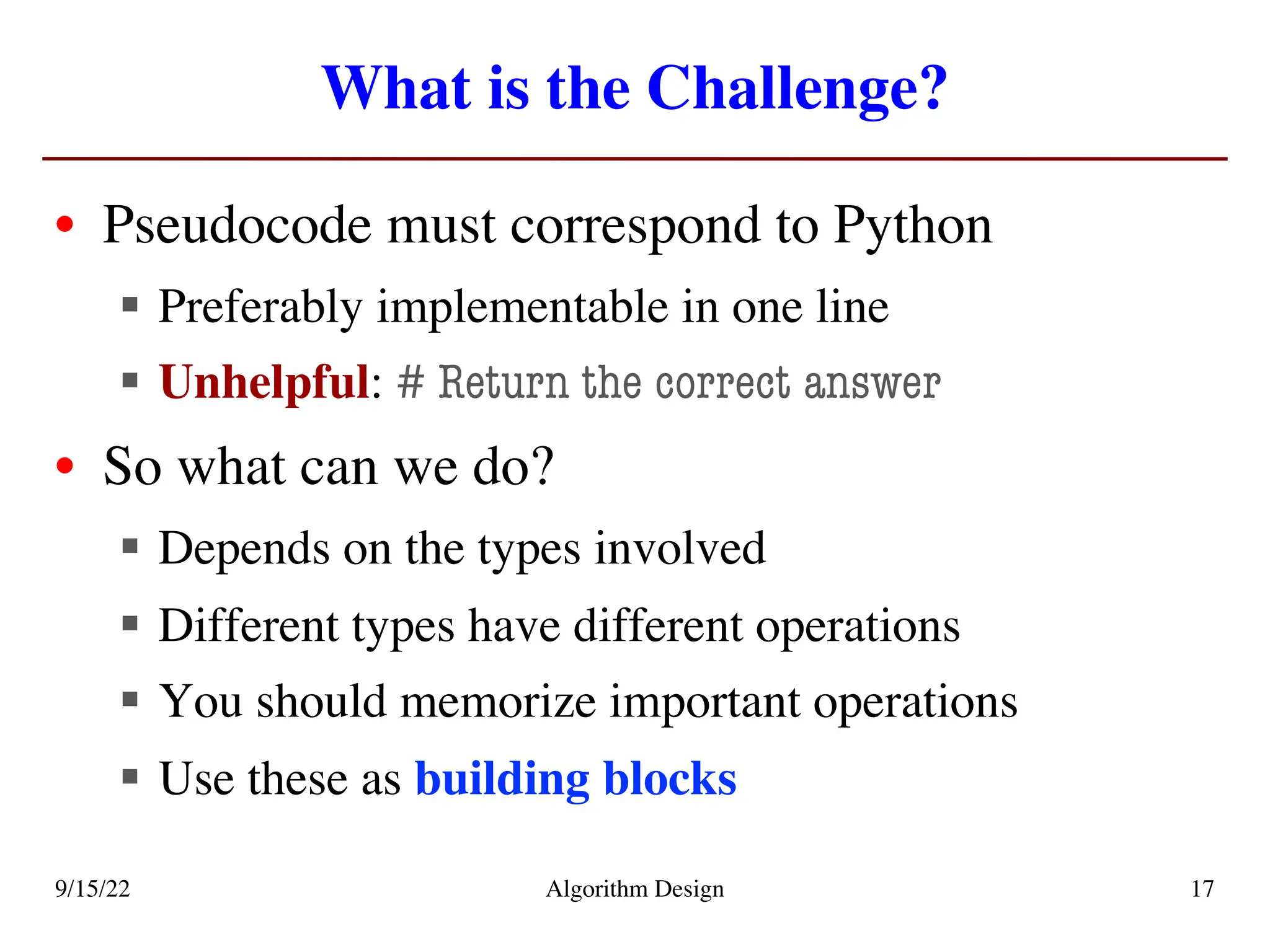 What is the Challenge?

• Pseudocode must correspond to Python
  ▪ Preferably implementable in one line
  ▪ Unhelpful: # Return the correct answer
• So what can we do?
  ▪ Depends on the types involved
  ▪ Different types have different operations
  ▪ You should memorize important operations
  ▪ Use these as building blocks

9/15/22 Algorithm Design 17